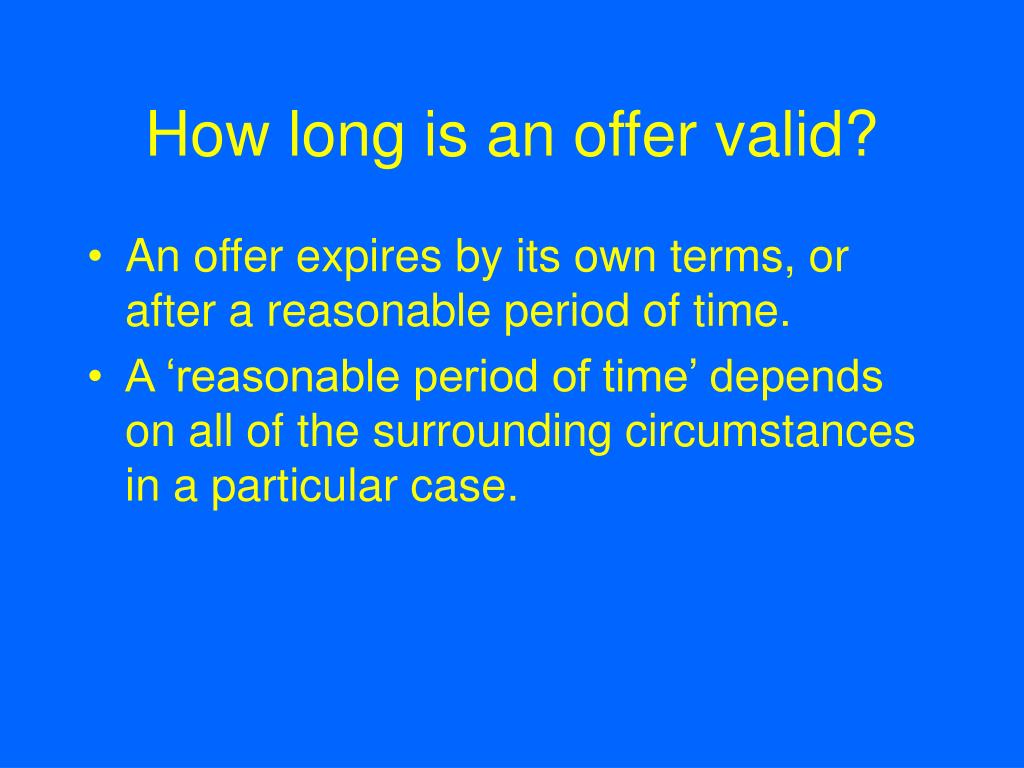 How long is an offer valid?

• An offer expires by its own terms, or after a reasonable period of time.
• A ‘reasonable period of time’ depends on all of the surrounding circumstances in a particular case.